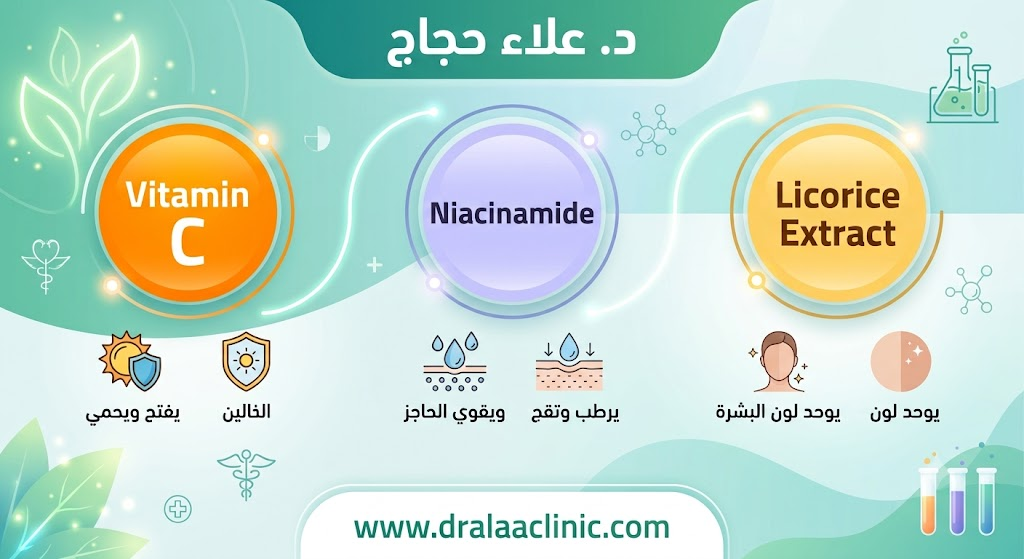 د. علاء حجاج

Vitamin C

Niacinamide

Licorice Extract

يفتح ويحمي

الخالين

ويقوي الحاجز

يرطب وتقج

يوحد لون البشرة

يوحد لون

www.dralaaclinic.com